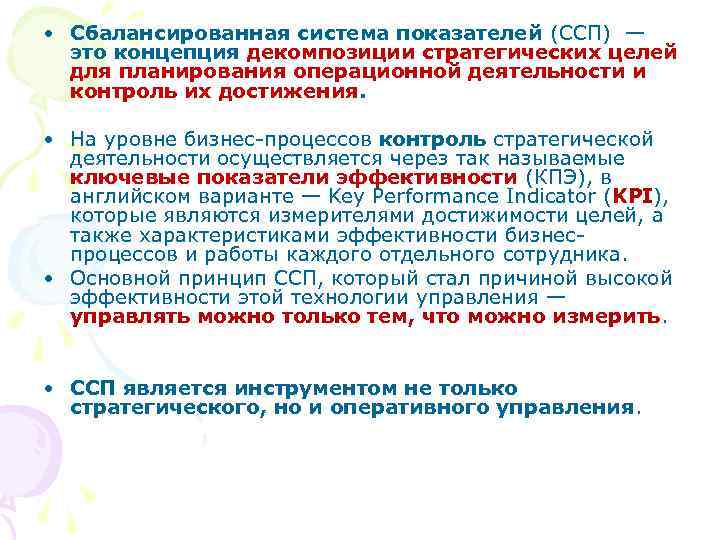 • Сбалансированная система показателей (ССП) — это концепция декомпозиции стратегических целей для планирования операционной деятельности и контроль их достижения.

• На уровне бизнес-процессов контроль стратегической деятельности осуществляется через так называемые ключевые показатели эффективности (КПЭ), в английском варианте — Key Performance Indicator (KPI), которые являются измерителями достижимости целей, а также характеристиками эффективности бизнес-процессов и работы каждого отдельного сотрудника.

• Основной принцип ССП, который стал причиной высокой эффективности этой технологии управления — управлять можно только тем, что можно измерить.

• ССП является инструментом не только стратегического, но и оперативного управления.